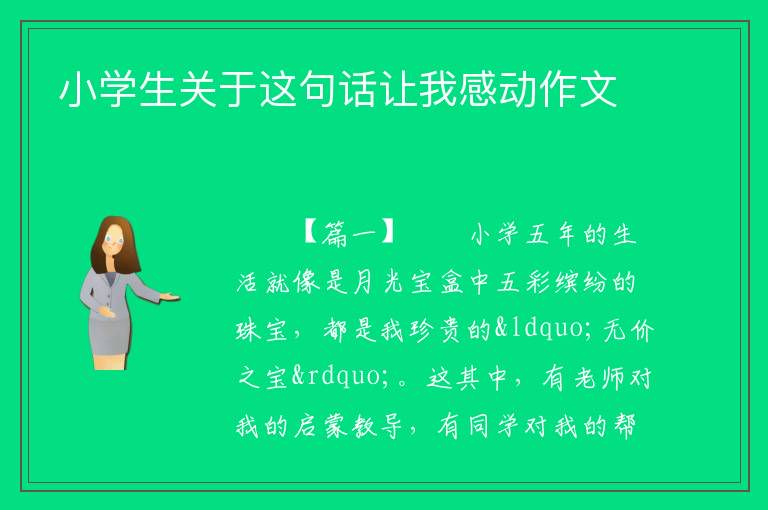 小学生关于这句话让我感动作文

【篇一】　　小学五年的生活就像是月光宝盒中五彩缤纷的珠宝，都是我珍贵的&ldquo;无价之宝&rdquo;。这其中，有老师对我的启蒙教导，有同学对我的帮